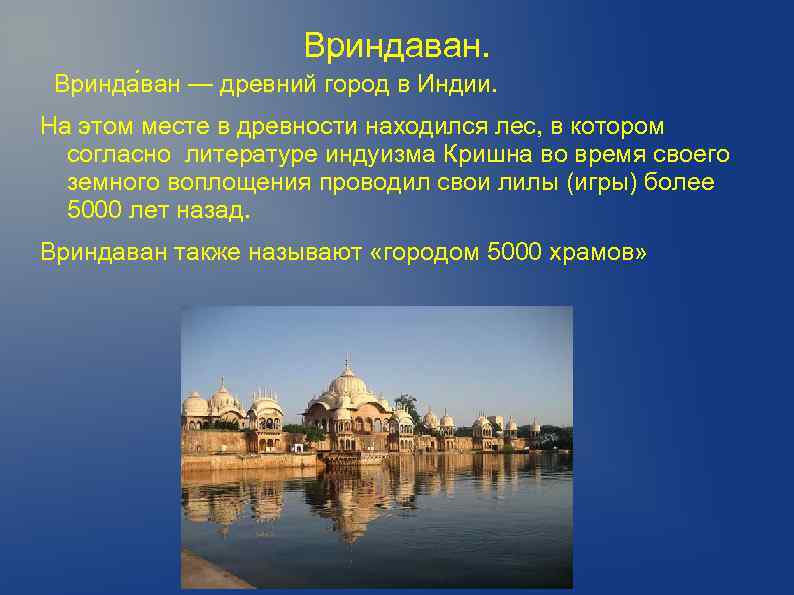 Вриндаван.

Вринда́ван — древний город в Индии.

На этом месте в древности находился лес, в котором согласно литературе индуизма Кришна во время своего земного воплощения проводил свои лилы (игры) более 5000 лет назад.

Вриндаван также называют «городом 5000 храмов»